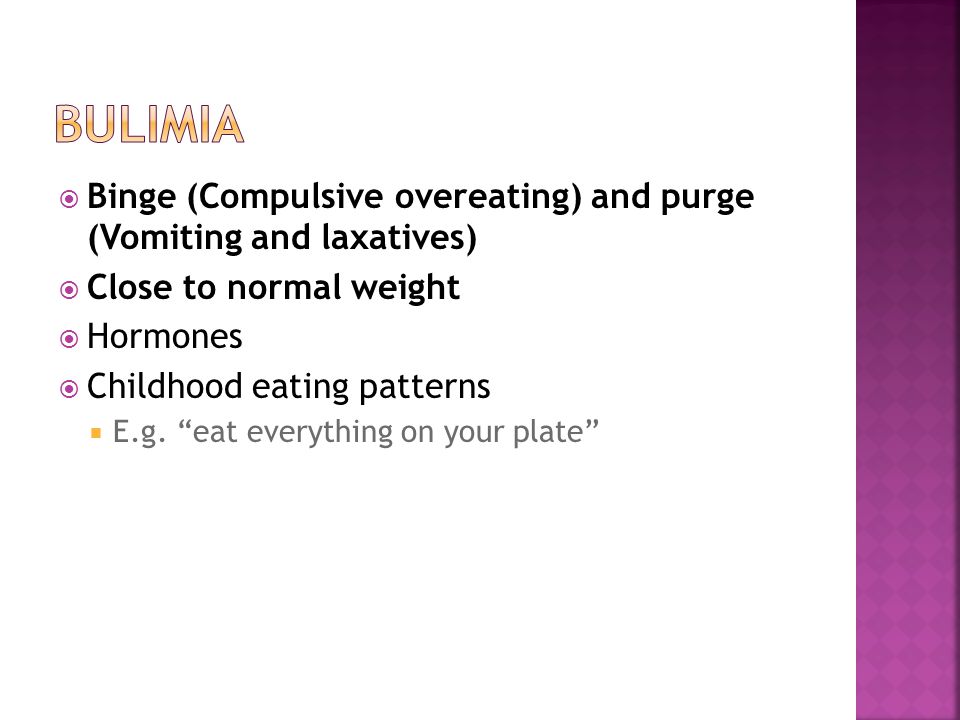 BULIMIA

Binge (Compulsive overeating) and purge (Vomiting and laxatives)

Close to normal weight

Hormones

Childhood eating patterns

E.g. “eat everything on your plate”